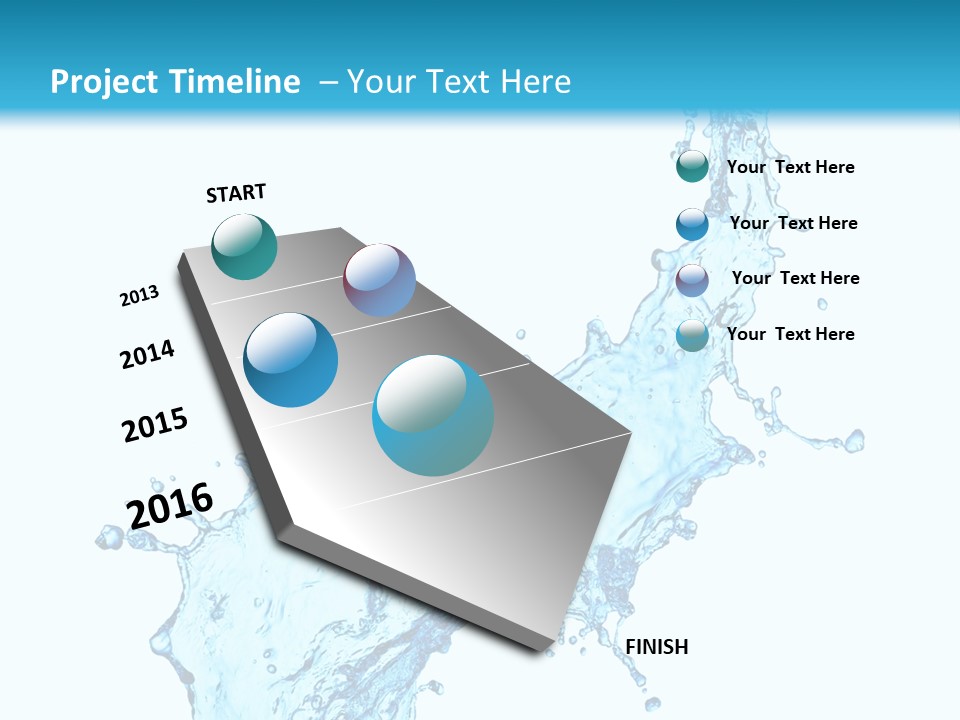 Project Timeline – Your Text Here

START

2013

2014

2015

2016

FINISH

Your Text Here

Your Text Here

Your Text Here

Your Text Here